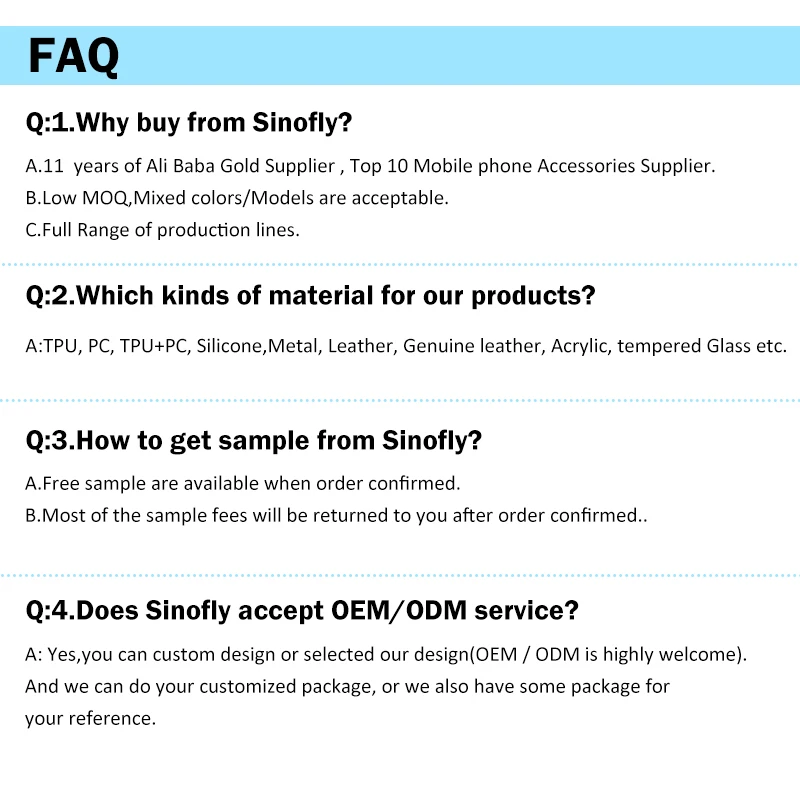 FAQ

Q:1.Why buy from Sinofly?

A.11 years of Ali Baba Gold Supplier , Top 10 Mobile phone Accessories Supplier.
B.Low MOQ,Mixed colors/Models are acceptable.
C.Full Range of production lines.

Q:2.Which kinds of material for our products?

A:TPU, PC, TPU+PC, Silicone,Metal, Leather, Genuine leather, Acrylic, tempered Glass etc.

Q:3.How to get sample from Sinofly?

A.Free sample are available when order confirmed.
B.Most of the sample fees will be returned to you after order confirmed..

Q:4.Does Sinofly accept OEM/ODM service?

A: Yes,you can custom design or selected our design(OEM / ODM is highly welcome). And we can do your customized package, or we also have some package for your reference.